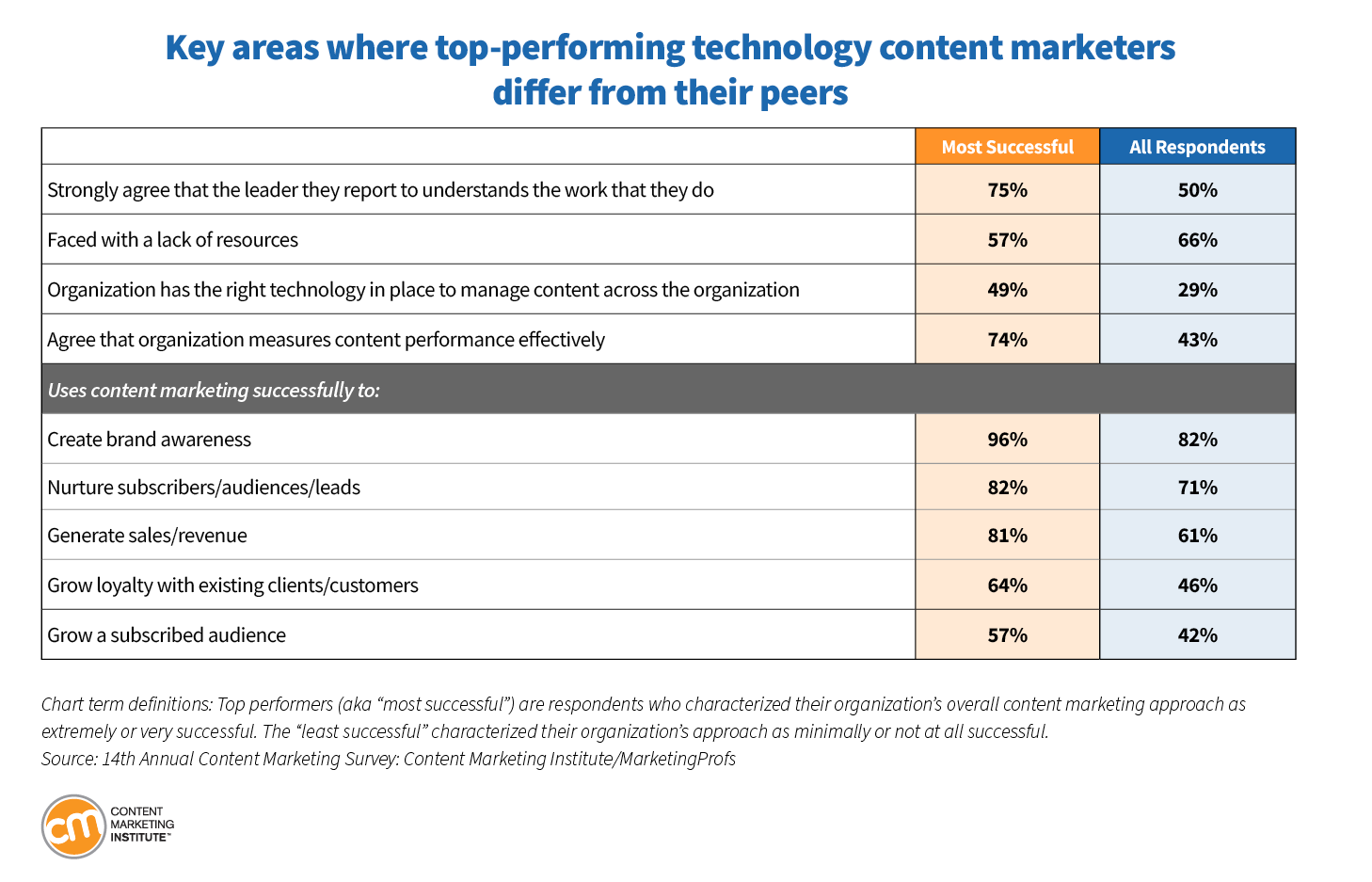 Key areas where top-performing technology content marketers differ from their peers

| | Most Successful | All Respondents |
|---|---|---|
| Strongly agree that the leader they report to understands the work that they do | 75% | 50% |
| Faced with a lack of resources | 57% | 66% |
| Organization has the right technology in place to manage content across the organization | 49% | 29% |
| Agree that organization measures content performance effectively | 74% | 43% |
| Uses content marketing successfully to: | | |
| Create brand awareness | 96% | 82% |
| Nurture subscribers/audiences/leads | 82% | 71% |
| Generate sales/revenue | 81% | 61% |
| Grow loyalty with existing clients/customers | 64% | 46% |
| Grow a subscribed audience | 57% | 42% |

Chart term definitions: Top performers (aka “most successful”) are respondents who characterized their organization’s overall content marketing approach as extremely or very successful. The “least successful” characterized their organization’s approach as minimally or not at all successful.
Source: 14th Annual Content Marketing Survey: Content Marketing Institute/MarketingProfs

cm CONTENT MARKETING INSTITUTE™